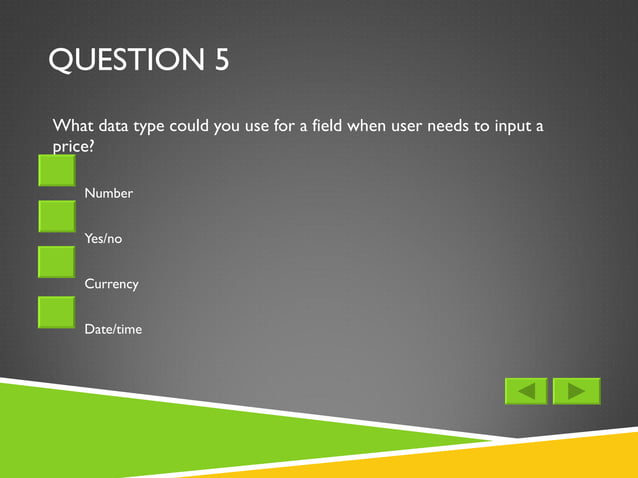 QUESTION 5

What data type could you use for a field when user needs to input a price?

Number

Yes/no

Currency

Date/time